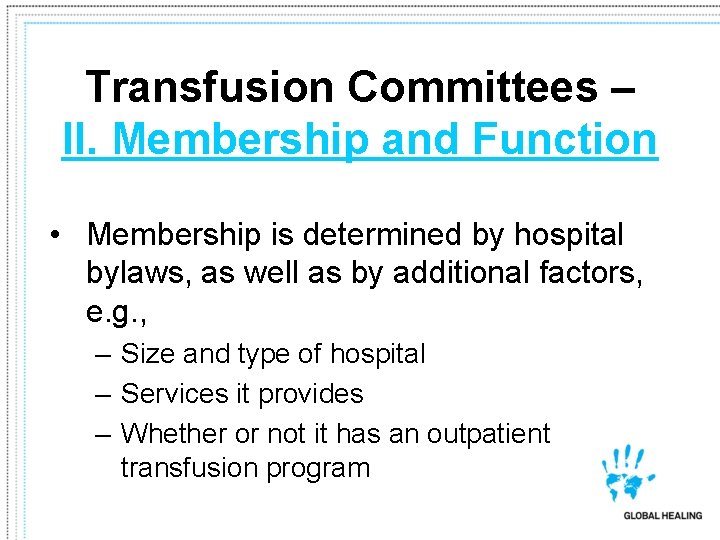 Transfusion Committees –
II. Membership and Function

• Membership is determined by hospital bylaws, as well as by additional factors, e.g.,
– Size and type of hospital
– Services it provides
– Whether or not it has an outpatient transfusion program

GLOBAL HEALING